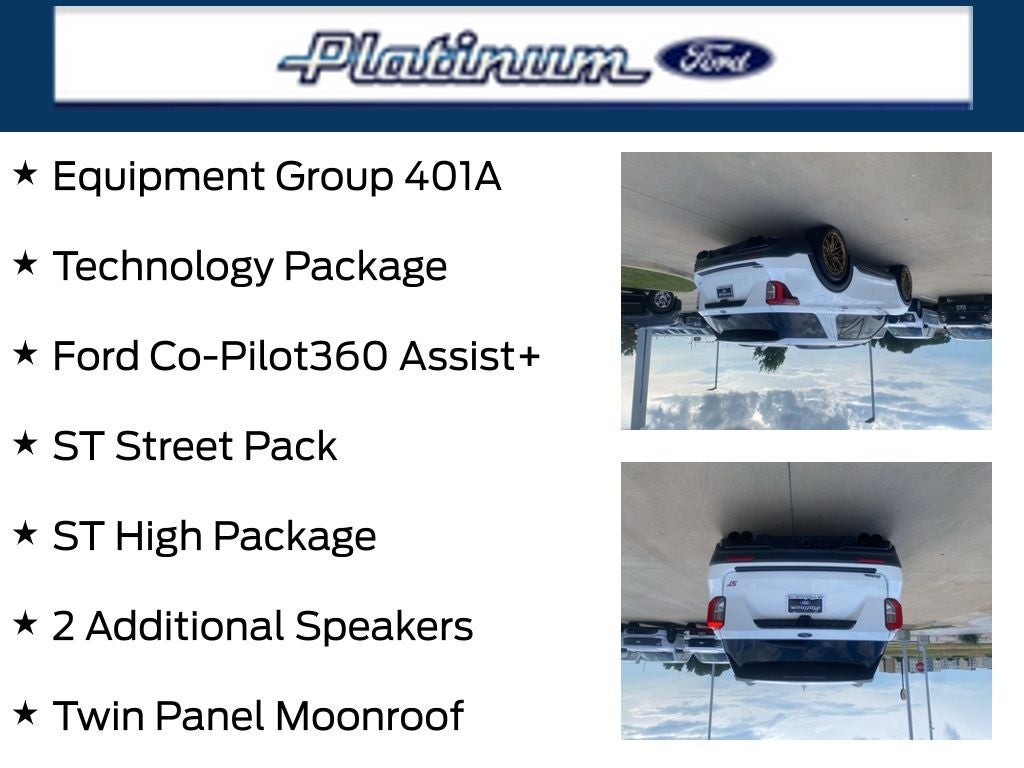 Platinum Ford

★ Equipment Group 401A

★ Technology Package

★ Ford Co-Pilot360 Assist+

★ ST Street Pack

★ ST High Package

★ 2 Additional Speakers

★ Twin Panel Moonroof